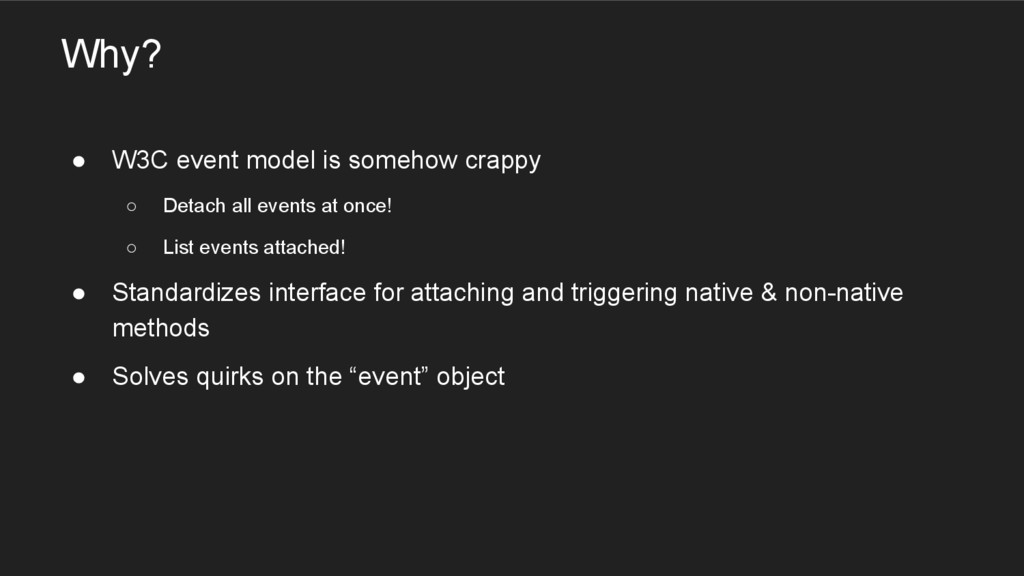 Why?

● W3C event model is somehow crappy

○ Detach all events at once!

○ List events attached!

● Standardizes interface for attaching and triggering native & non-native methods

● Solves quirks on the “event” object